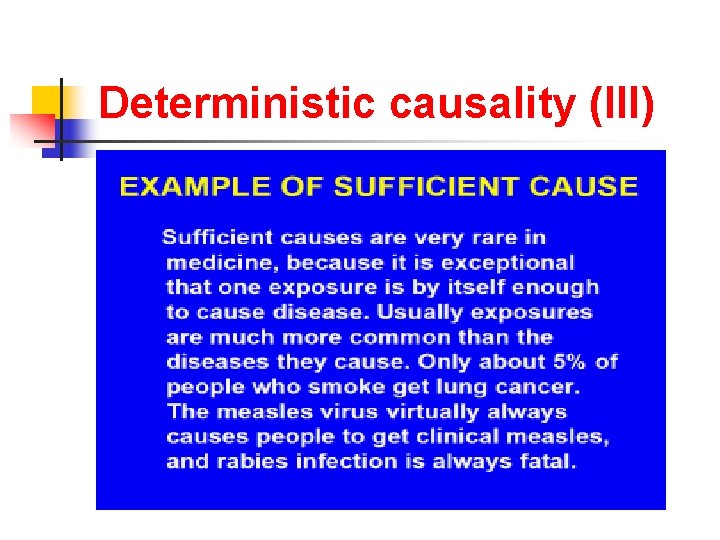 Deterministic causality (III)

EXAMPLE OF SUFFICIENT CAUSE

Sufficient causes are very rare in medicine, because it is exceptional that one exposure is by itself enough to cause disease. Usually exposures are much more common than the diseases they cause. Only about 5% of people who smoke get lung cancer. The measles virus virtually always causes people to get clinical measles, and rabies infection is always fatal.